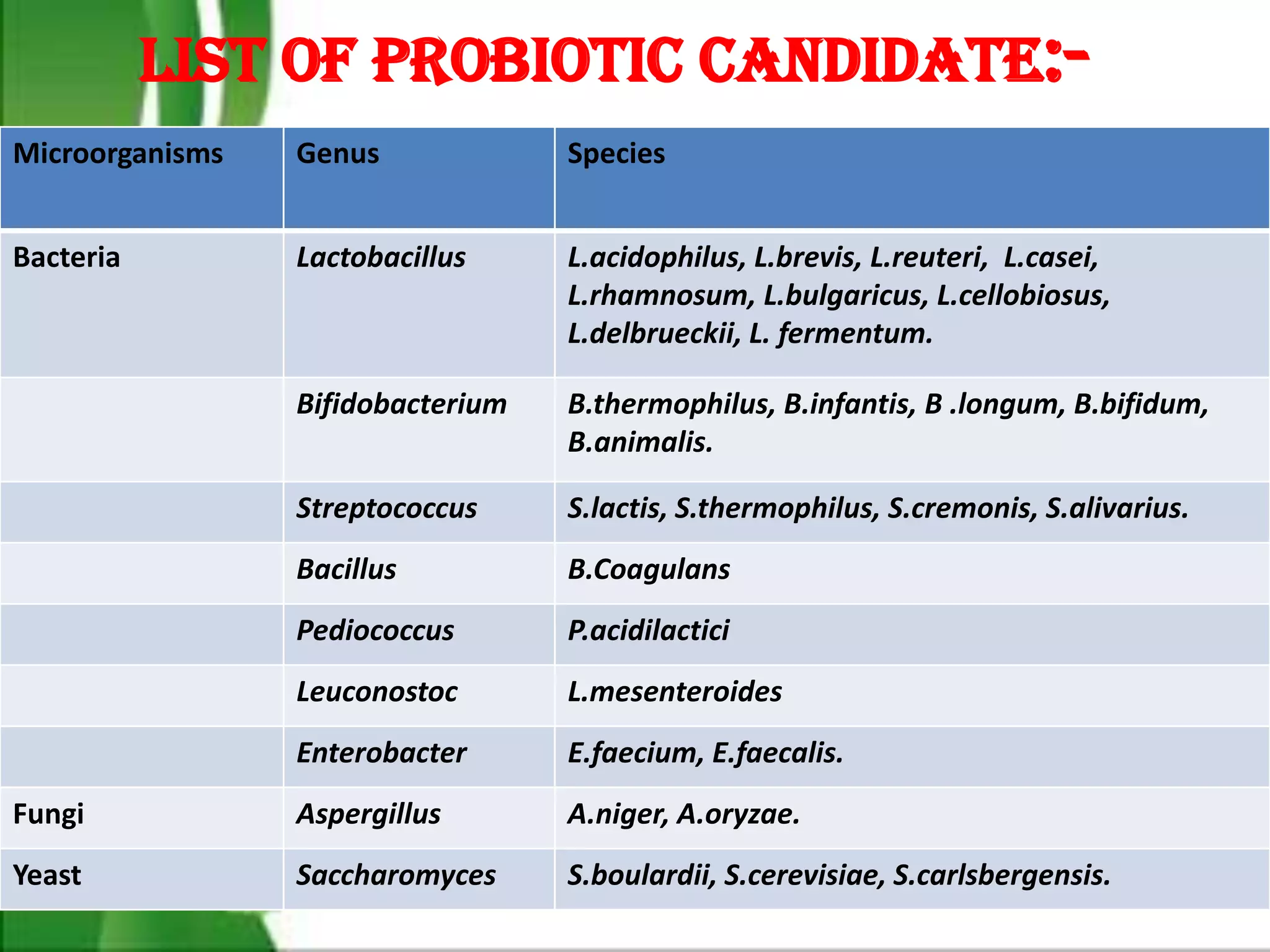 LIST OF PROBIOTIC CANDIDATE:-

| Microorganisms | Genus | Species |
|---|---|---|
| Bacteria | Lactobacillus | L.acidophilus, L.brevis, L.reuteri, L.casei, L.rhamnosum, L.bulgaricus, L.cellobiosus, L.delbrueckii, L. fermentum. |
| | Bifidobacterium | B.thermophilus, B.infantis, B .longum, B.bifidum, B.animalis. |
| | Streptococcus | S.lactis, S.thermophilus, S.cremonis, S.alivarius. |
| | Bacillus | B.Coagulans |
| | Pediococcus | P.acidilactici |
| | Leuconostoc | L.mesenteroides |
| | Enterobacter | E.faecium, E.faecalis. |
| Fungi | Aspergillus | A.niger, A.oryzae. |
| Yeast | Saccharomyces | S.boulardii, S.cerevisiae, S.carlsbergensis. |